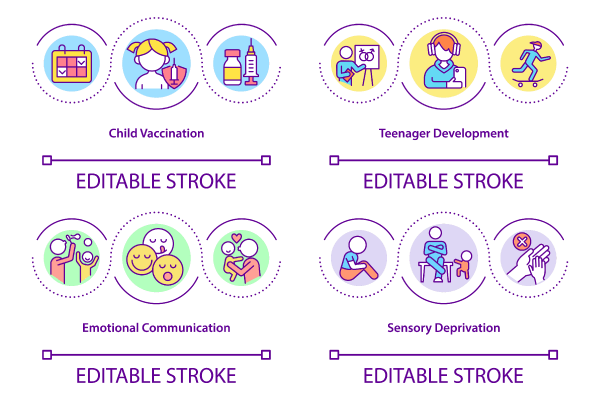 Child Vaccination

EDITABLE STROKE

Teenager Development

EDITABLE STROKE

Emotional Communication

EDITABLE STROKE

Sensory Deprivation

EDITABLE STROKE